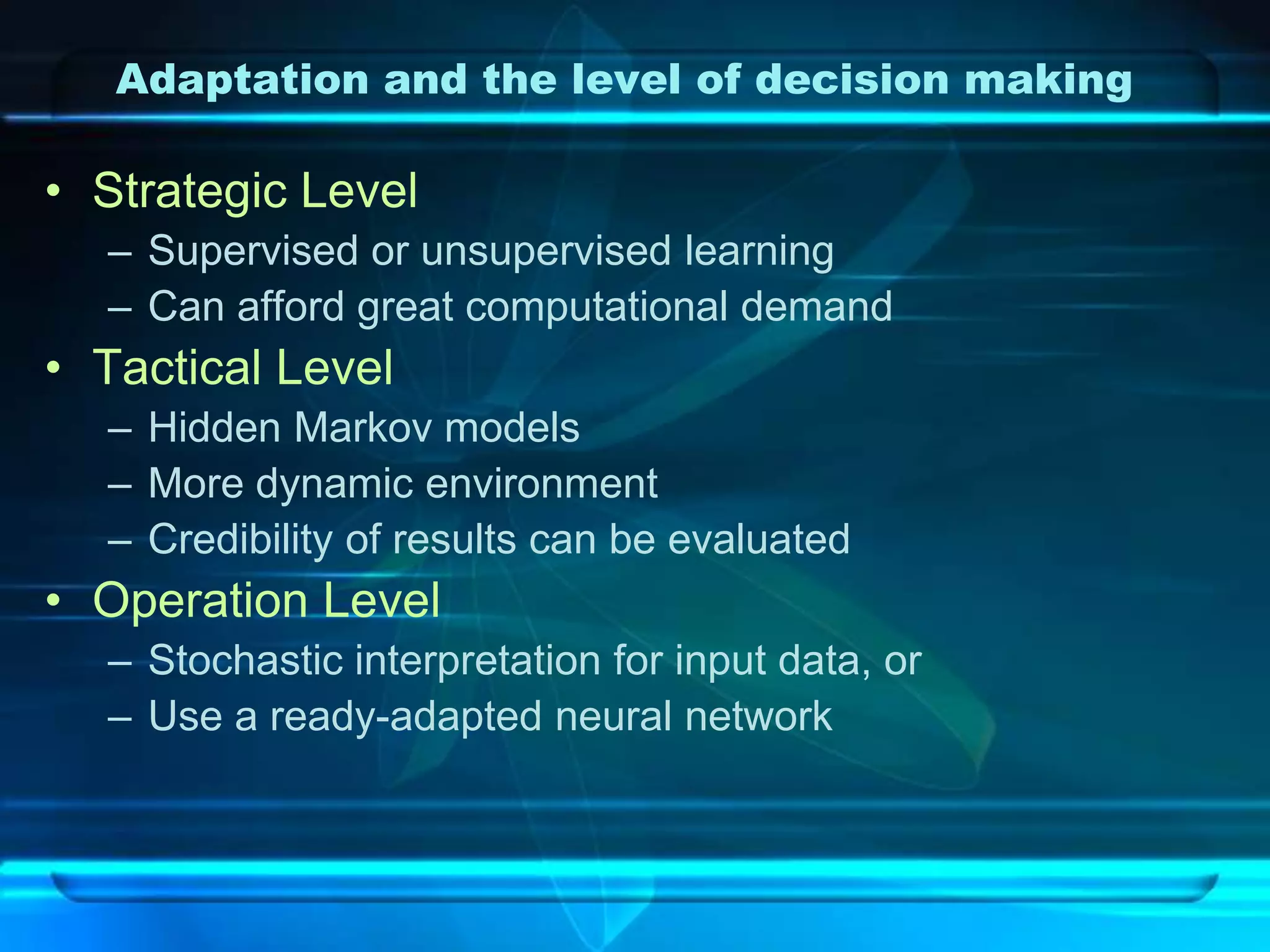 Adaptation and the level of decision making

• Strategic Level
– Supervised or unsupervised learning
– Can afford great computational demand
• Tactical Level
– Hidden Markov models
– More dynamic environment
– Credibility of results can be evaluated
• Operation Level
– Stochastic interpretation for input data, or
– Use a ready-adapted neural network